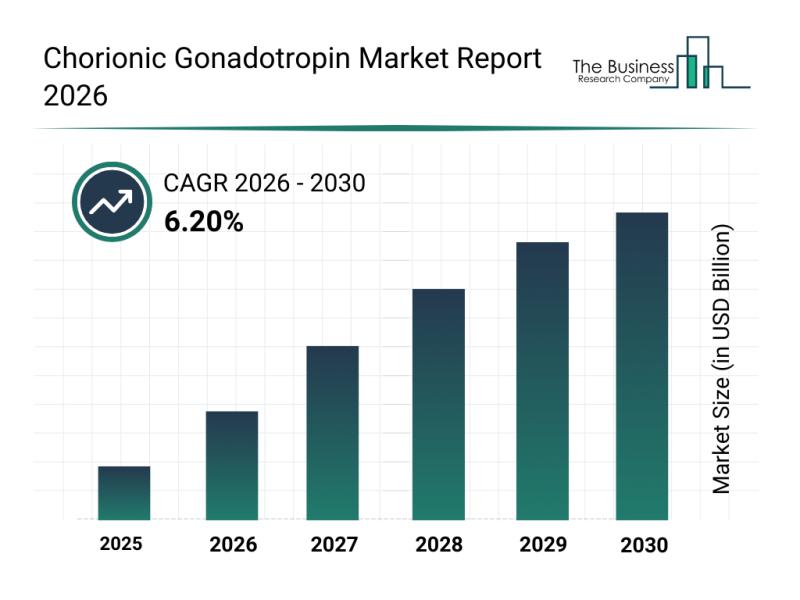 Chorionic Gonadotropin Market Report 2026

The Business
Research Company

CAGR 2026 - 2030
6.20%

Market Size (in USD Billion)

2025
2026
2027
2028
2029
2030